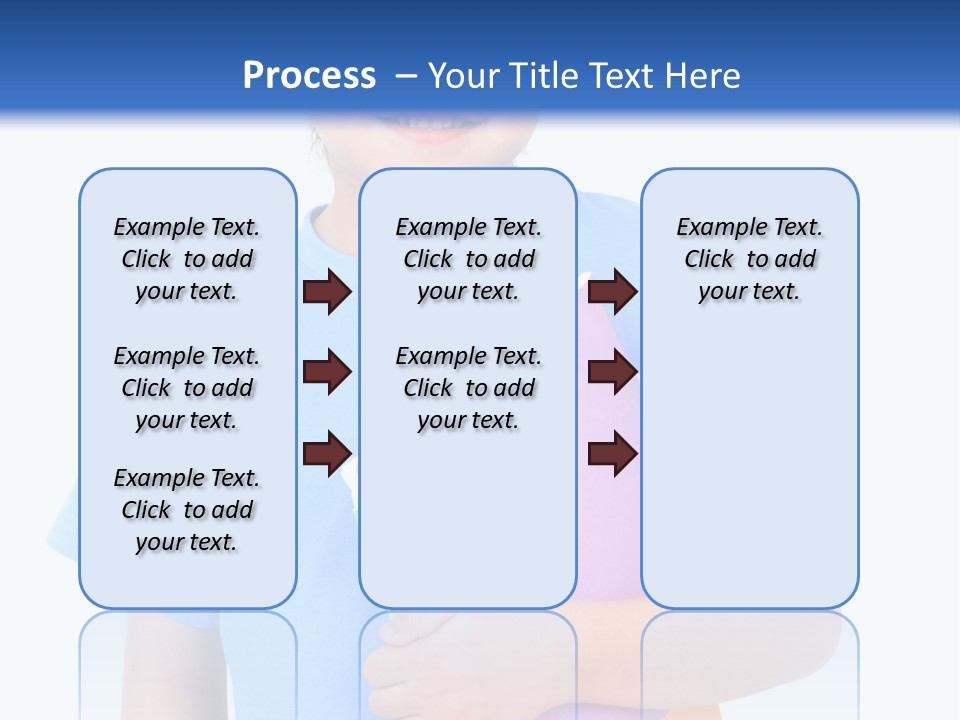 Process – Your Title Text Here

Example Text. Click to add your text.

Example Text. Click to add your text.

Example Text. Click to add your text.

Example Text. Click to add your text.

Example Text. Click to add your text.

Example Text. Click to add your text.